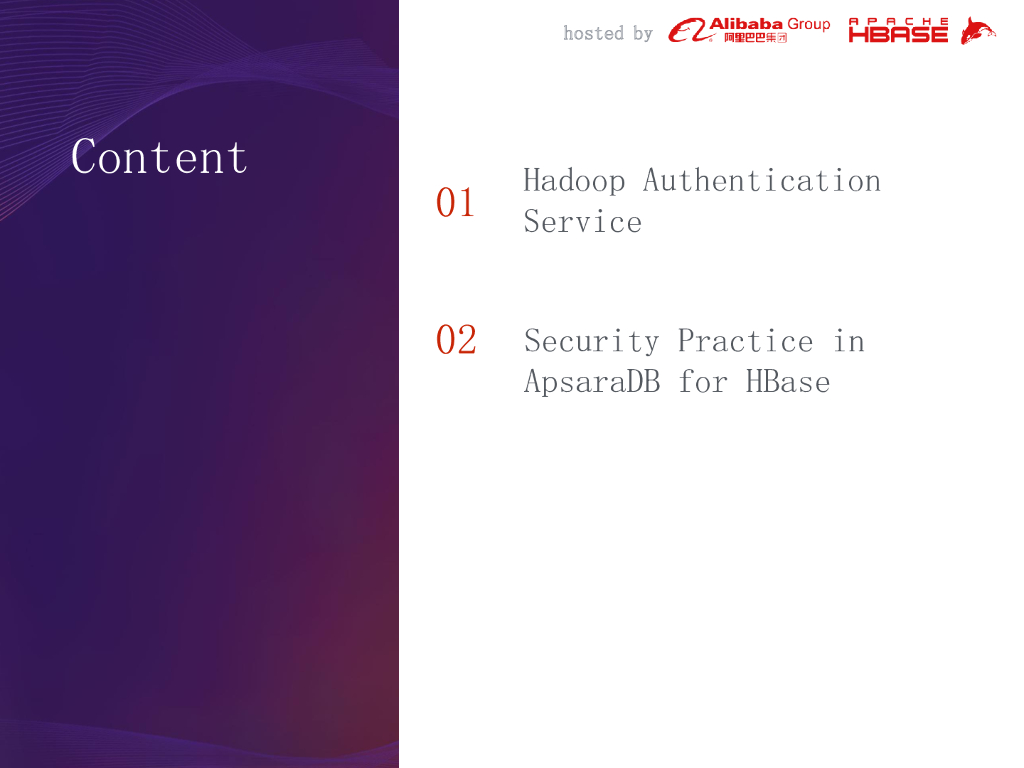 hosted by Alibaba Group 阿里巴巴集团 APACHE HBASE

Content

01 Hadoop Authentication Service

02 Security Practice in ApsaraDB for HBase